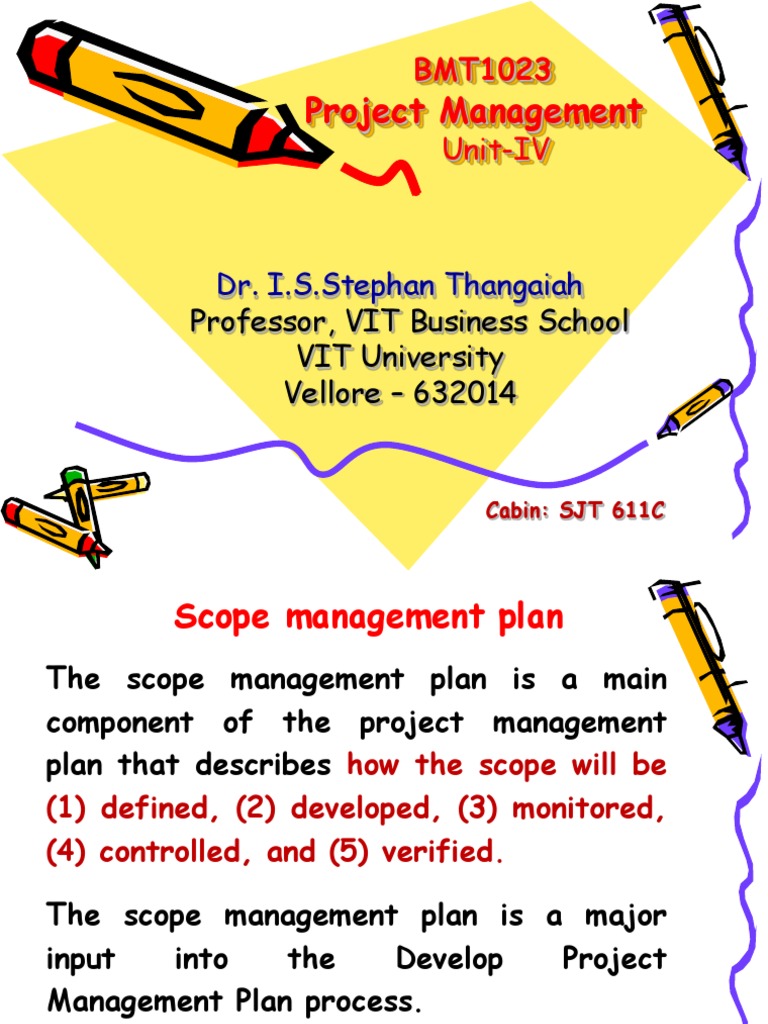 BMT1023
Project Management
Unit-IV

Dr. I.S.Stephan Thangaiah
Professor, VIT Business School
VIT University
Vellore – 632014

Cabin: SJT 611C

Scope management plan

The scope management plan is a main component of the project management plan that describes how the scope will be (1) defined, (2) developed, (3) monitored, (4) controlled, and (5) verified.

The scope management plan is a major input into the Develop Project Management Plan process.